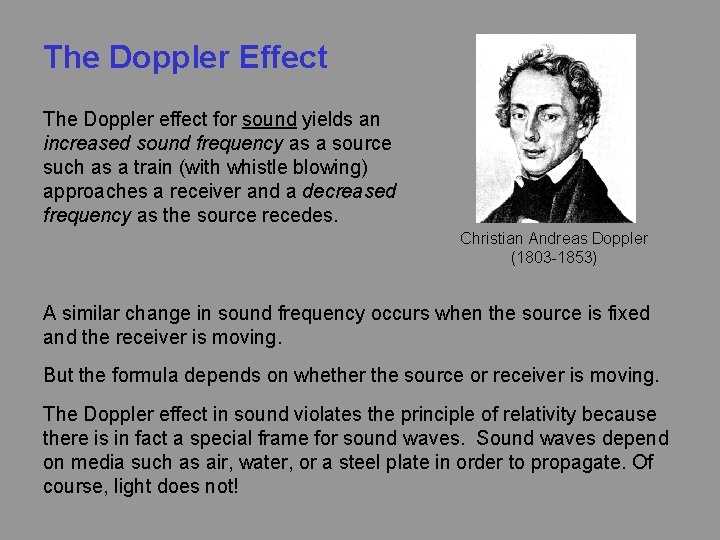 The Doppler Effect

The Doppler effect for sound yields an increased sound frequency as a source such as a train (with whistle blowing) approaches a receiver and a decreased frequency as the source recedes.

Christian Andreas Doppler (1803-1853)

A similar change in sound frequency occurs when the source is fixed and the receiver is moving.

But the formula depends on whether the source or receiver is moving.

The Doppler effect in sound violates the principle of relativity because there is in fact a special frame for sound waves. Sound waves depend on media such as air, water, or a steel plate in order to propagate. Of course, light does not!